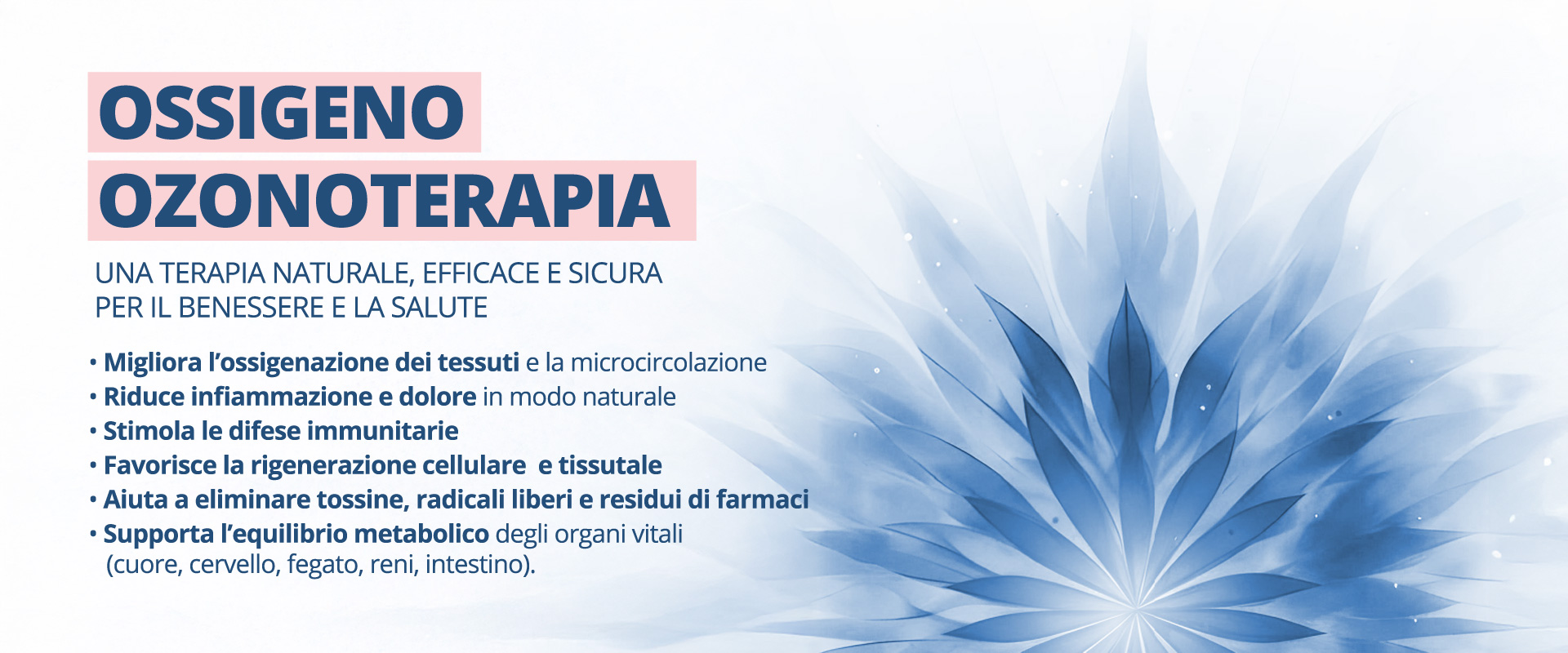 OSSIGENO
OZONOTERAPIA

UNA TERAPIA NATURALE, EFFICACE E SICURA
PER IL BENESSERE E LA SALUTE

• Migliora l'ossigenazione dei tessuti e la microcircolazione
• Riduce infiammazione e dolore in modo naturale
• Stimola le difese immunitarie
• Favorisce la rigenerazione cellulare e tissutale
• Aiuta a eliminare tossine, radicali liberi e residui di farmaci
• Supporta l'equilibrio metabolico degli organi vitali (cuore, cervello, fegato, reni, intestino).